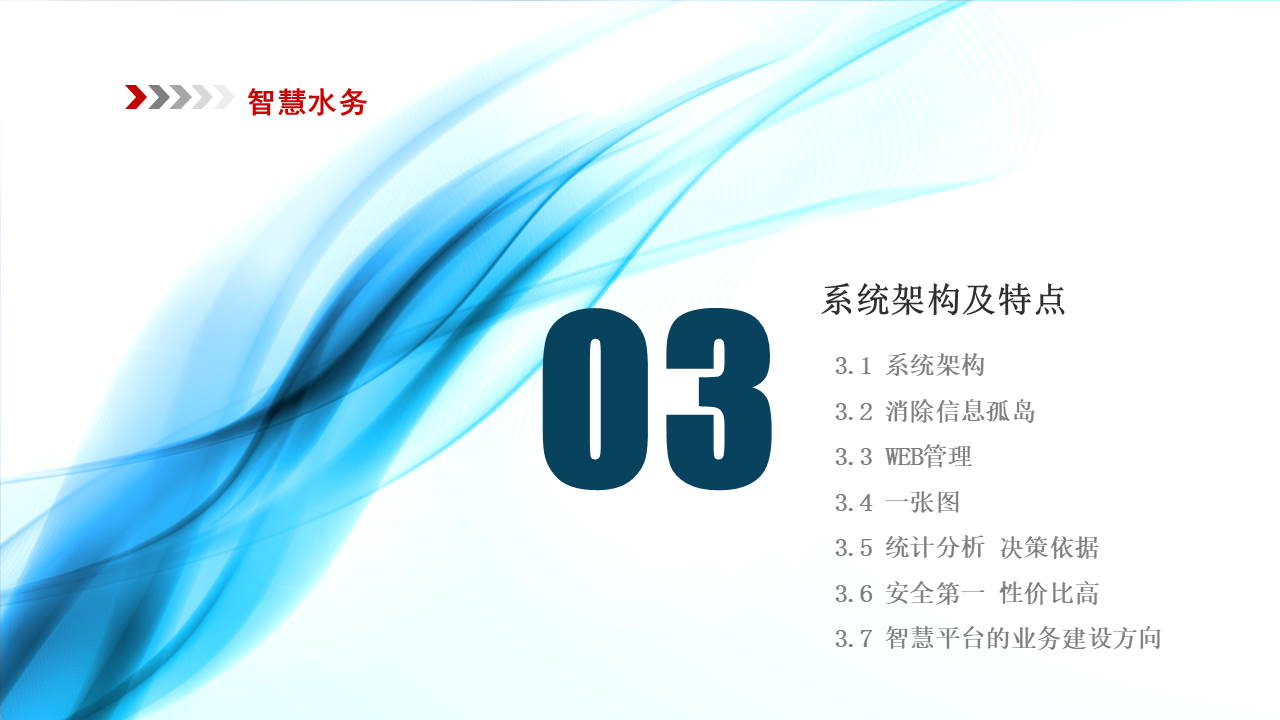 智慧水务

03

系统架构及特点

3.1 系统架构

3.2 消除信息孤岛

3.3 WEB管理

3.4 一张图

3.5 统计分析 决策依据

3.6 安全第一 性价比高

3.7 智慧平台的业务建设方向